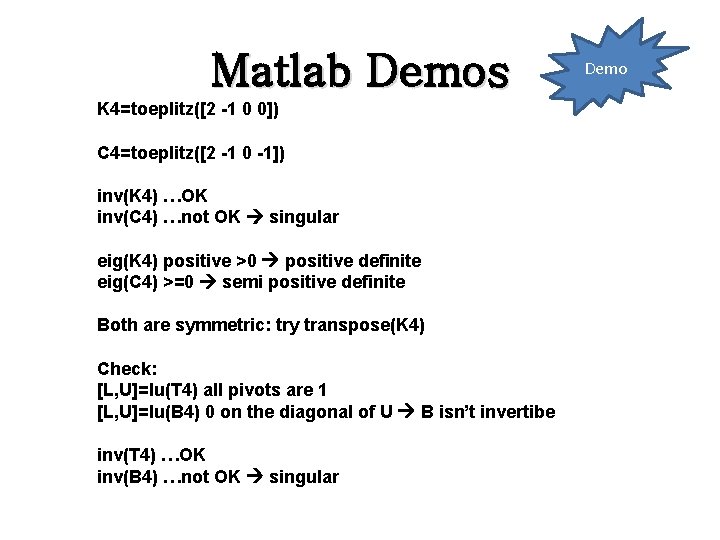 Matlab Demos

Demo

K4=toeplitz([2 -1 0 0])

C4=toeplitz([2 -1 0 -1])

inv(K4) …OK
inv(C4) …not OK → singular

eig(K4) positive >0 → positive definite
eig(C4) >=0 → semi positive definite

Both are symmetric: try transpose(K4)

Check:
[L,U]=lu(T4) all pivots are 1
[L,U]=lu(B4) 0 on the diagonal of U → B isn't invertibe

inv(T4) …OK
inv(B4) …not OK → singular